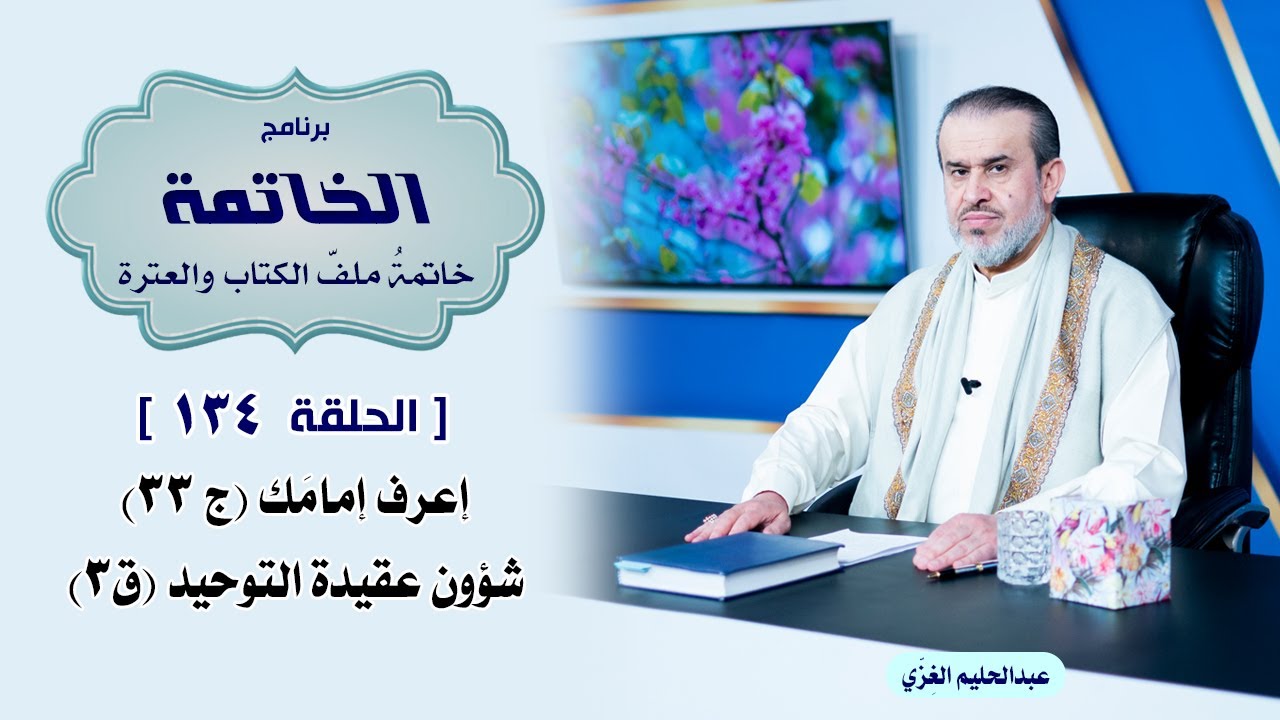 برنامج
الخاتمة
خاتمةُ ملفّ الكتاب والعترة

[ الحلقة ١٣٤ ]
إعرف إمامَك (ج ٣٣)
شؤون عقيدة التوحيد (ق٣)

عبدالحليم الغِزّي